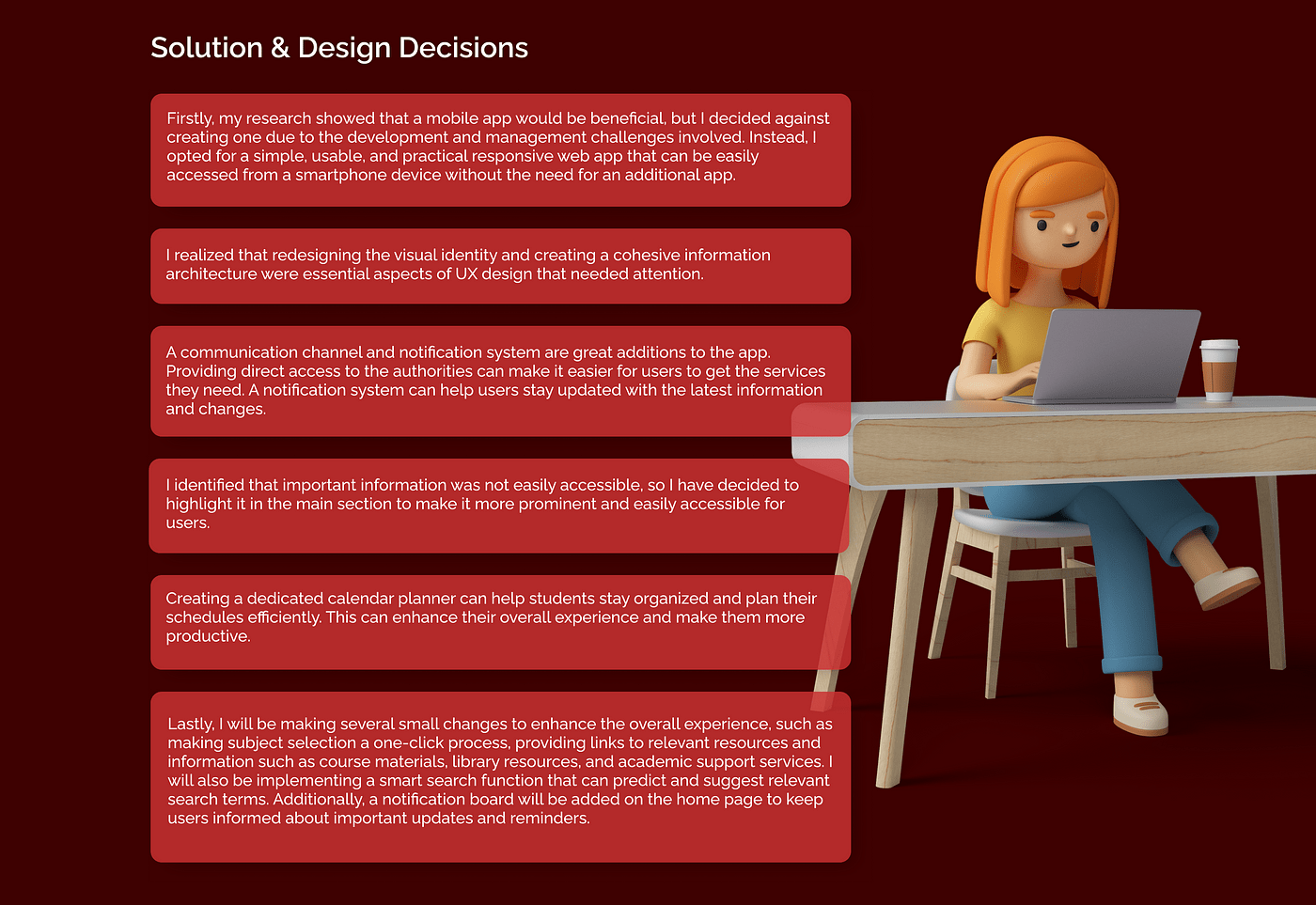 Solution & Design Decisions

Firstly, my research showed that a mobile app would be beneficial, but I decided against creating one due to the development and management challenges involved. Instead, I opted for a simple, usable, and practical responsive web app that can be easily accessed from a smartphone device without the need for an additional app.

I realized that redesigning the visual identity and creating a cohesive information architecture were essential aspects of UX design that needed attention.

A communication channel and notification system are great additions to the app. Providing direct access to the authorities can make it easier for users to get the services they need. A notification system can help users stay updated with the latest information and changes.

I identified that important information was not easily accessible, so I have decided to highlight it in the main section to make it more prominent and easily accessible for users.

Creating a dedicated calendar planner can help students stay organized and plan their schedules efficiently. This can enhance their overall experience and make them more productive.

Lastly, I will be making several small changes to enhance the overall experience, such as making subject selection a one-click process, providing links to relevant resources and information such as course materials, library resources, and academic support services. I will also be implementing a smart search function that can predict and suggest relevant search terms. Additionally, a notification board will be added on the home page to keep users informed about important updates and reminders.